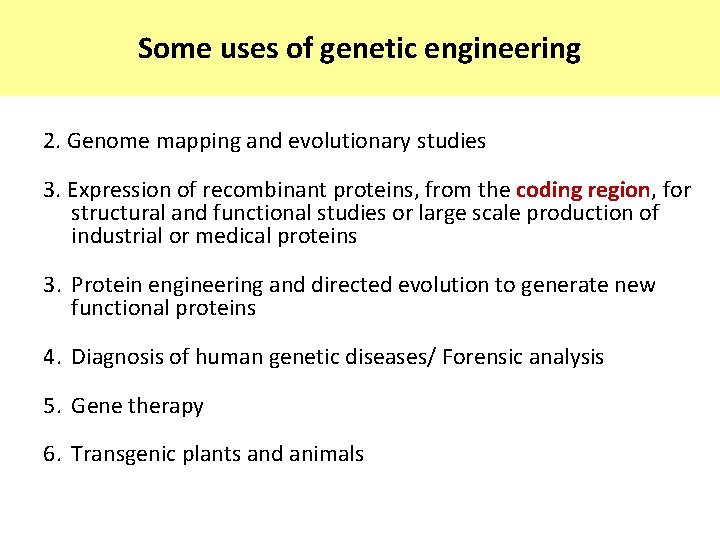 Some uses of genetic engineering

2. Genome mapping and evolutionary studies

3. Expression of recombinant proteins, from the coding region, for structural and functional studies or large scale production of industrial or medical proteins

3. Protein engineering and directed evolution to generate new functional proteins

4. Diagnosis of human genetic diseases/ Forensic analysis

5. Gene therapy

6. Transgenic plants and animals